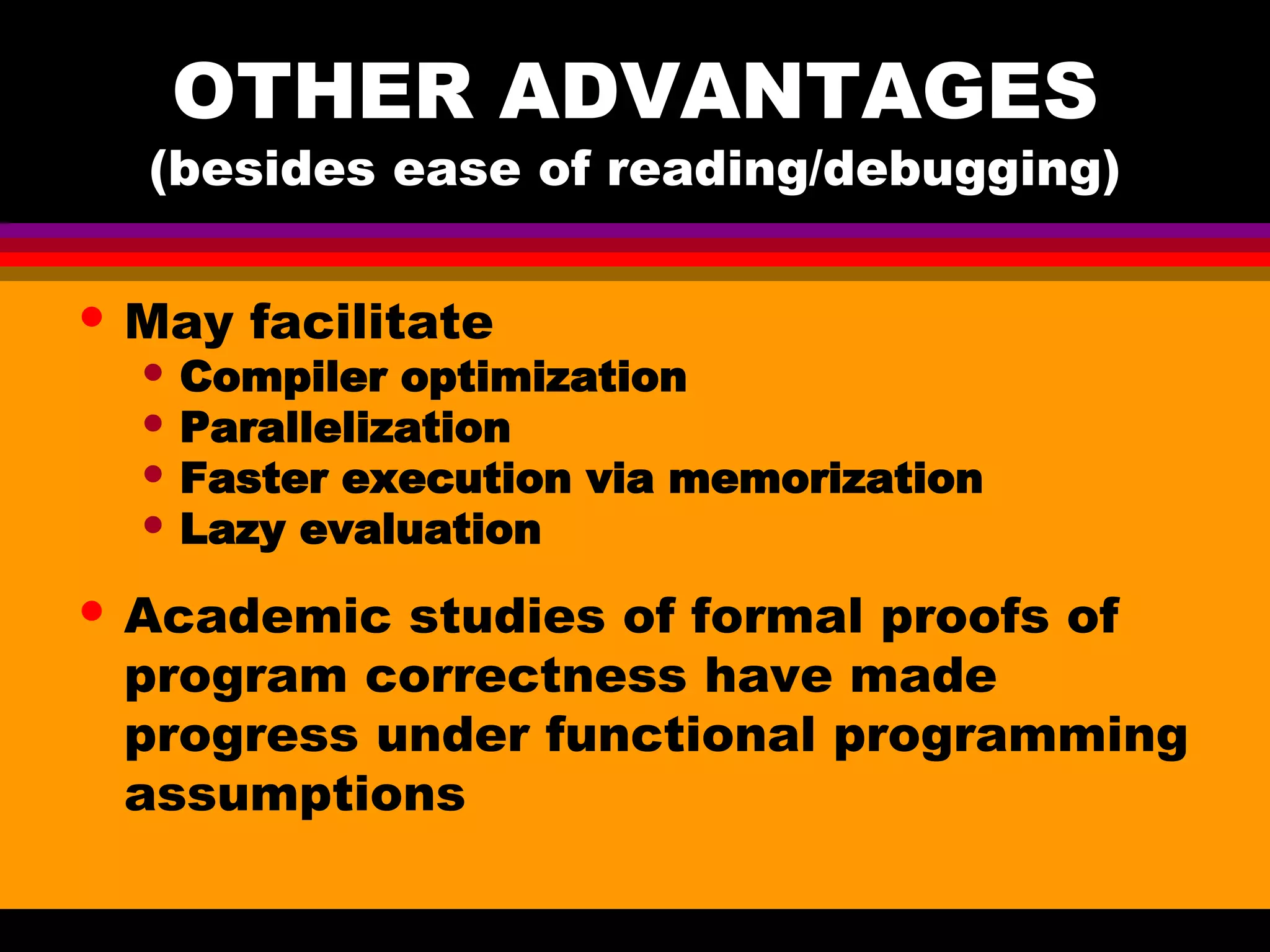 OTHER ADVANTAGES
(besides ease of reading/debugging)

• May facilitate
  • Compiler optimization
  • Parallelization
  • Faster execution via memorization
  • Lazy evaluation

• Academic studies of formal proofs of program correctness have made progress under functional programming assumptions